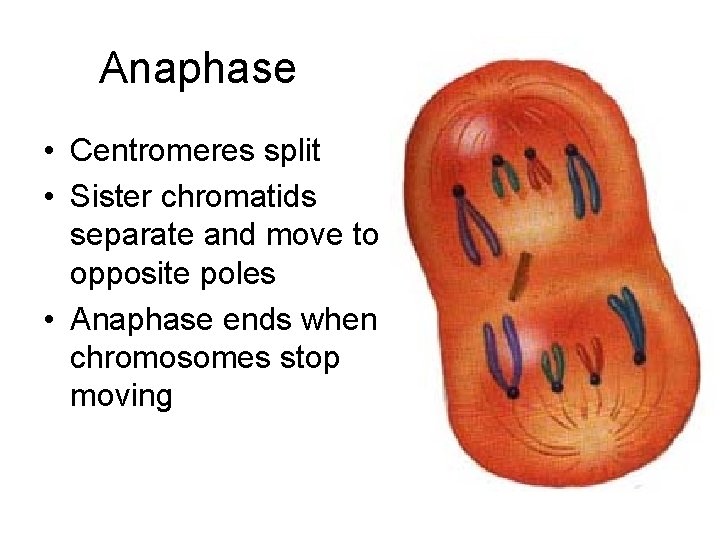 Anaphase

• Centromeres split
• Sister chromatids separate and move to opposite poles
• Anaphase ends when chromosomes stop moving